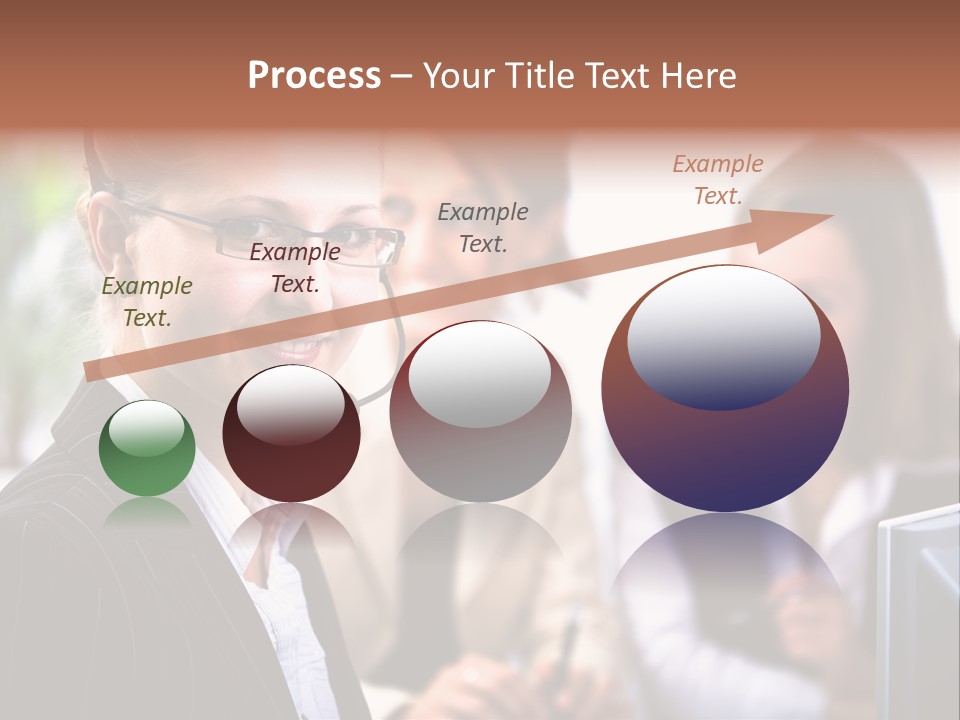 Process – Your Title Text Here

Example Text.

Example Text.

Example Text.

Example Text.